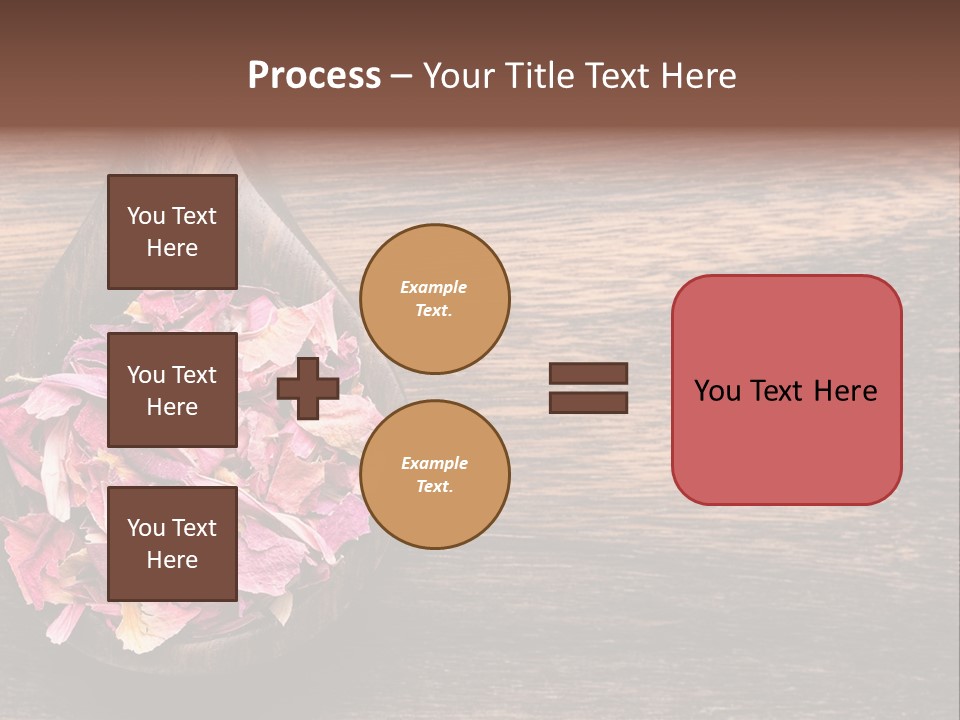 Process – Your Title Text Here

You Text Here

You Text Here

You Text Here

Example Text.

Example Text.

You Text Here